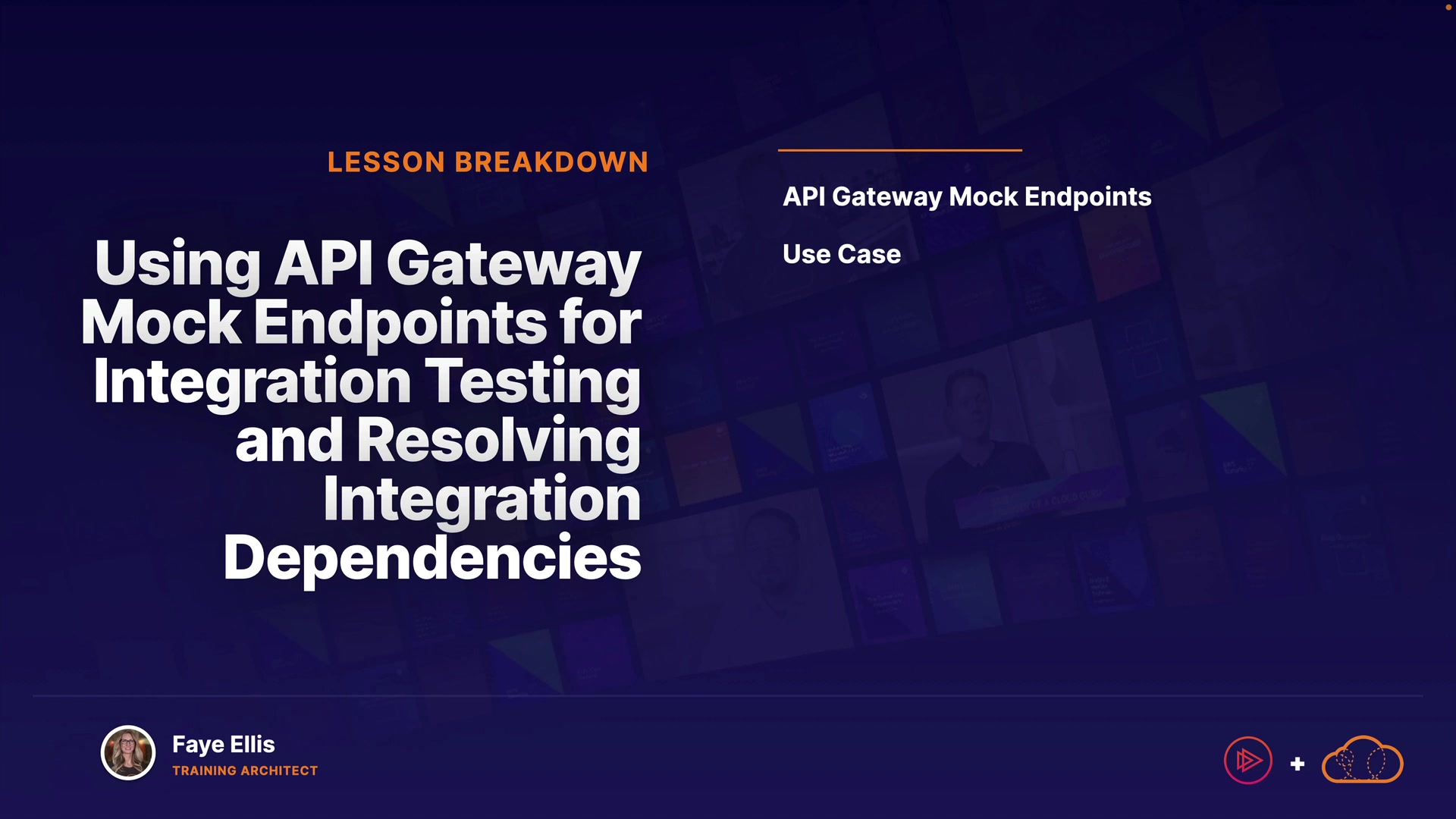 LESSON BREAKDOWN

Using API Gateway Mock Endpoints for Integration Testing and Resolving Integration Dependencies

API Gateway Mock Endpoints

Use Case

Faye Ellis
TRAINING ARCHITECT

+